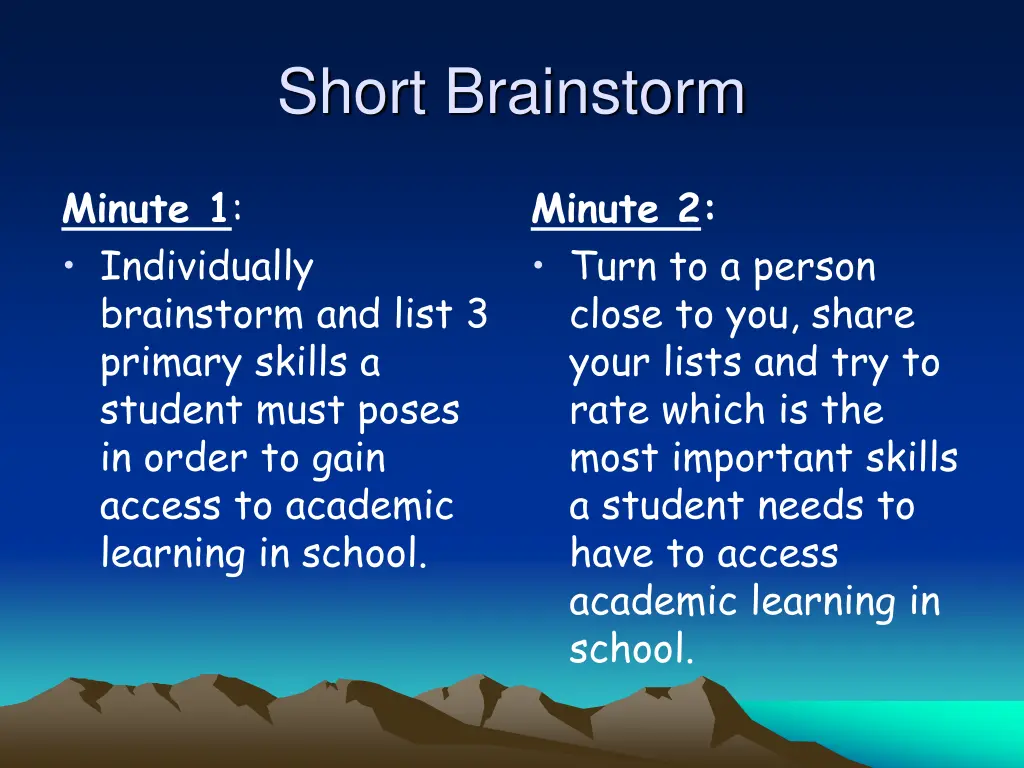 Short Brainstorm

Minute 1:

• Individually brainstorm and list 3 primary skills a student must poses in order to gain access to academic learning in school.

Minute 2:

• Turn to a person close to you, share your lists and try to rate which is the most important skills a student needs to have to access academic learning in school.